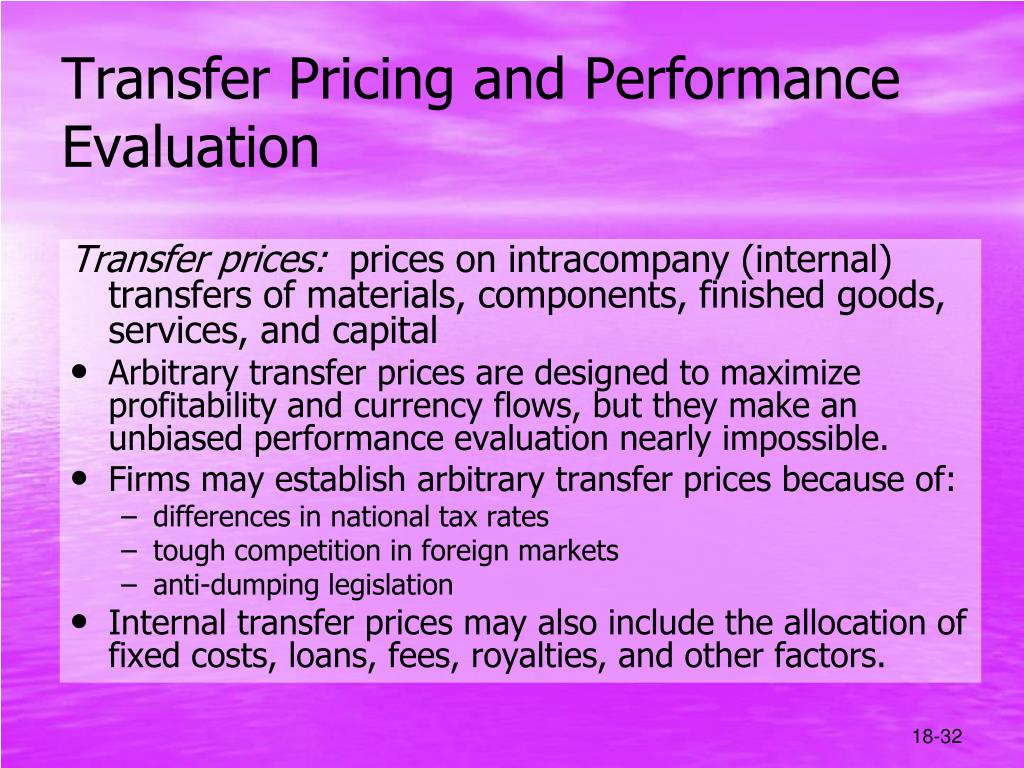 Transfer Pricing and Performance Evaluation

Transfer prices: prices on intracompany (internal) transfers of materials, components, finished goods, services, and capital

• Arbitrary transfer prices are designed to maximize profitability and currency flows, but they make an unbiased performance evaluation nearly impossible.
• Firms may establish arbitrary transfer prices because of:
 – differences in national tax rates
 – tough competition in foreign markets
 – anti-dumping legislation
• Internal transfer prices may also include the allocation of fixed costs, loans, fees, royalties, and other factors.

18-32